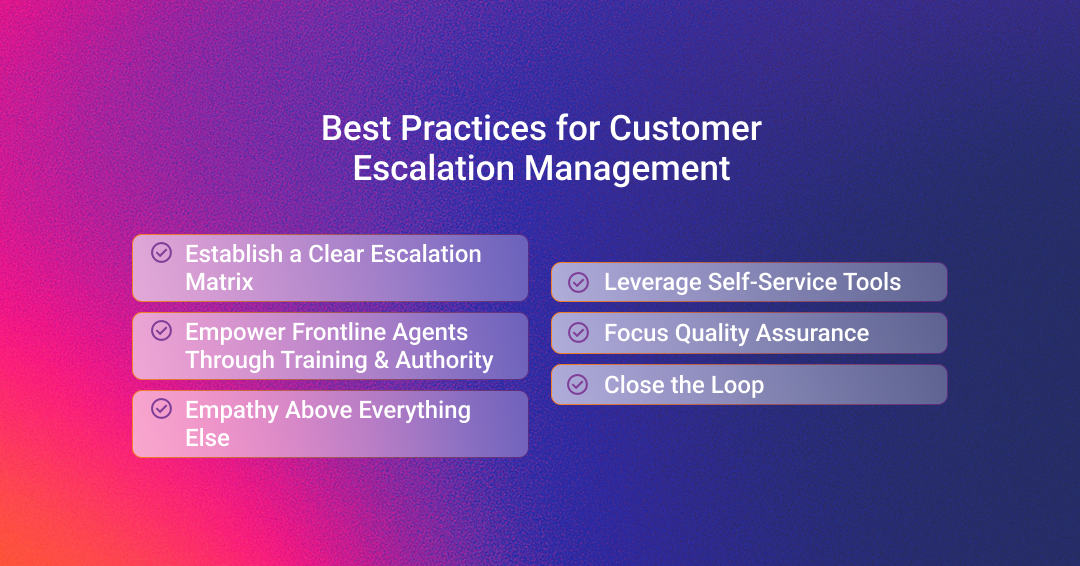 Best Practices for Customer Escalation Management

Establish a Clear Escalation Matrix

Empower Frontline Agents Through Training & Authority

Empathy Above Everything Else

Leverage Self-Service Tools

Focus Quality Assurance

Close the Loop